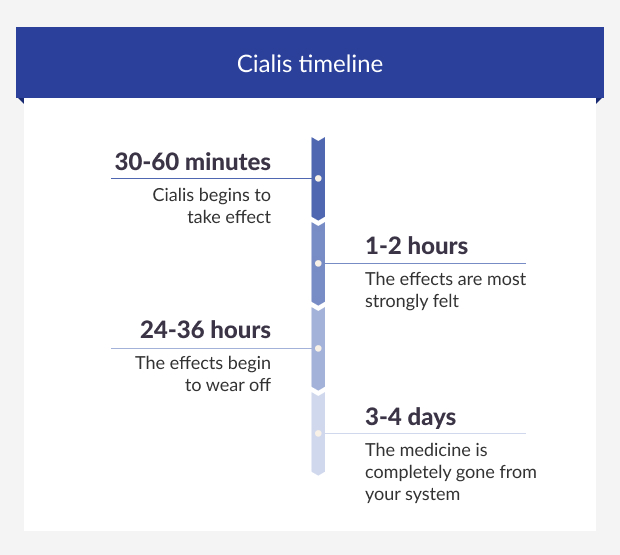 Cialis timeline

30-60 minutes

Cialis begins to take effect

1-2 hours

The effects are most strongly felt

24-36 hours

The effects begin to wear off

3-4 days

The medicine is completely gone from your system